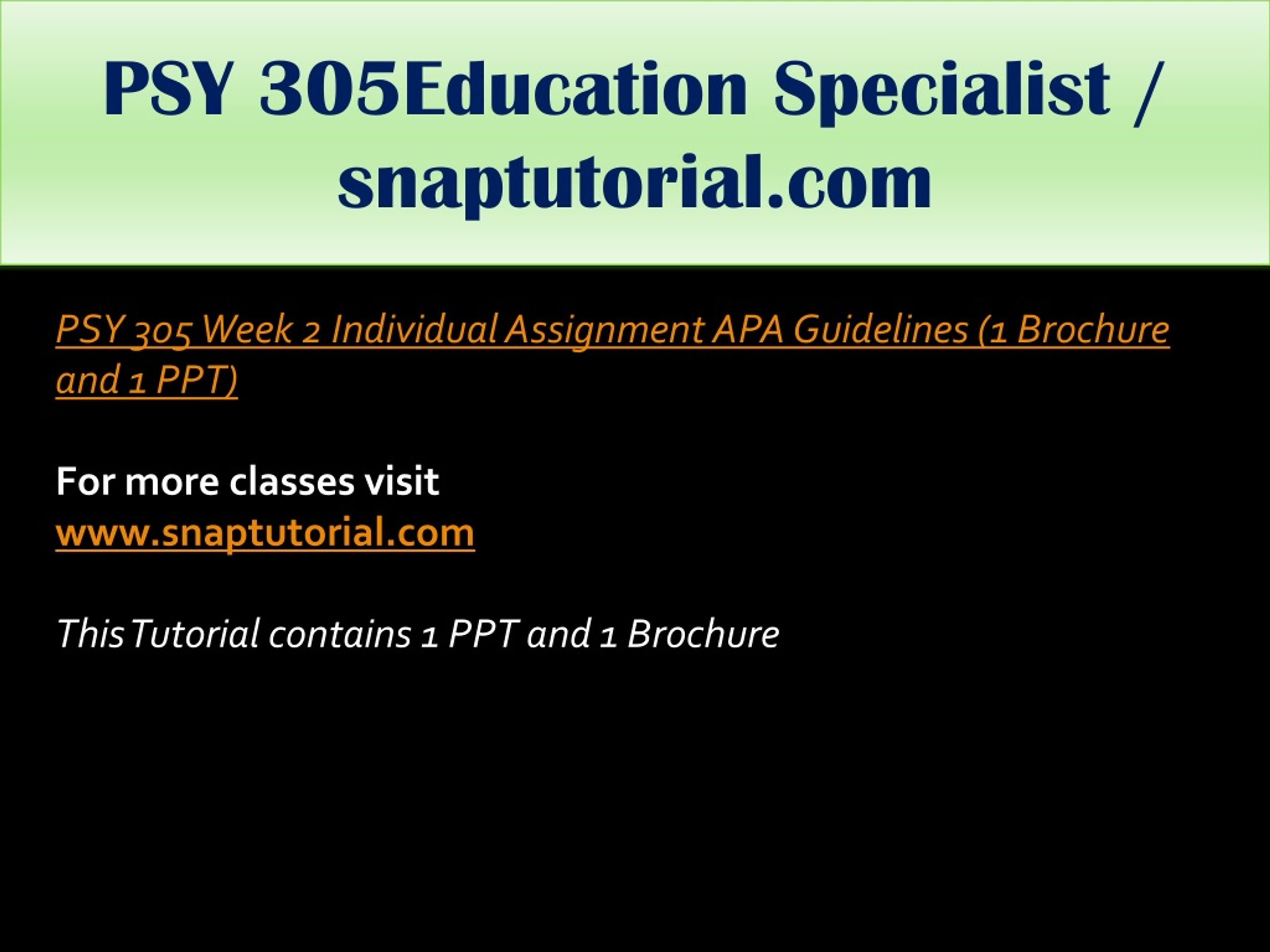 PSY 305Education Specialist / snaptutorial.com

PSY 305 Week 2 Individual Assignment APA Guidelines (1 Brochure and 1 PPT)

For more classes visit
www.snaptutorial.com

This Tutorial contains 1 PPT and 1 Brochure